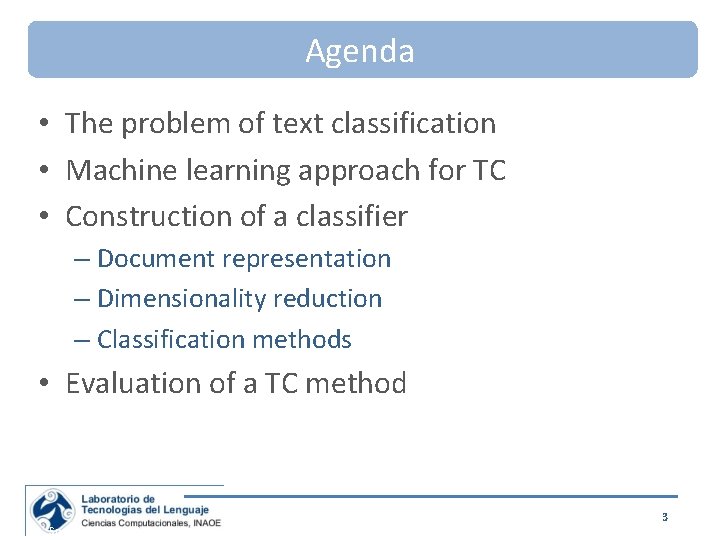 Agenda

• The problem of text classification
• Machine learning approach for TC
• Construction of a classifier
– Document representation
– Dimensionality reduction
– Classification methods
• Evaluation of a TC method

Laboratorio de
Tecnologías del Lenguaje
Ciencias Computacionales, INAOE

3